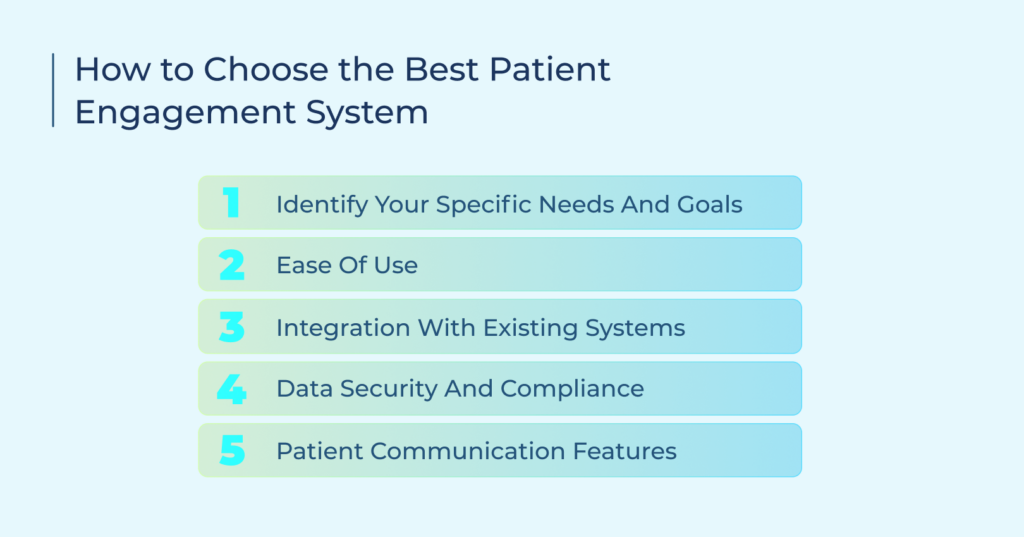 How to Choose the Best Patient Engagement System

1 Identify Your Specific Needs And Goals

2 Ease Of Use

3 Integration With Existing Systems

4 Data Security And Compliance

5 Patient Communication Features